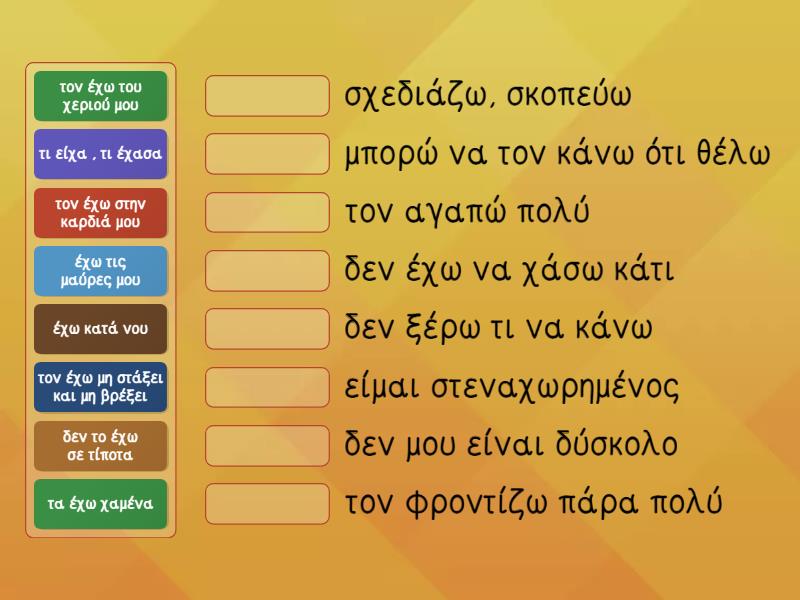 τον έχω του χεριού μου

τι είχα , τι έχασα

τον έχω στην καρδιά μου

έχω τις μαύρες μου

έχω κατά νου

τον έχω μη στάξει και μη βρέξει

δεν το έχω σε τίποτα

τα έχω χαμένα

σχεδιάζω, σκοπεύω

μπορώ να τον κάνω ότι θέλω

τον αγαπώ πολύ

δεν έχω να χάσω κάτι

δεν ξέρω τι να κάνω

είμαι στεναχωρημένος

δεν μου είναι δύσκολο

τον φροντίζω πάρα πολύ